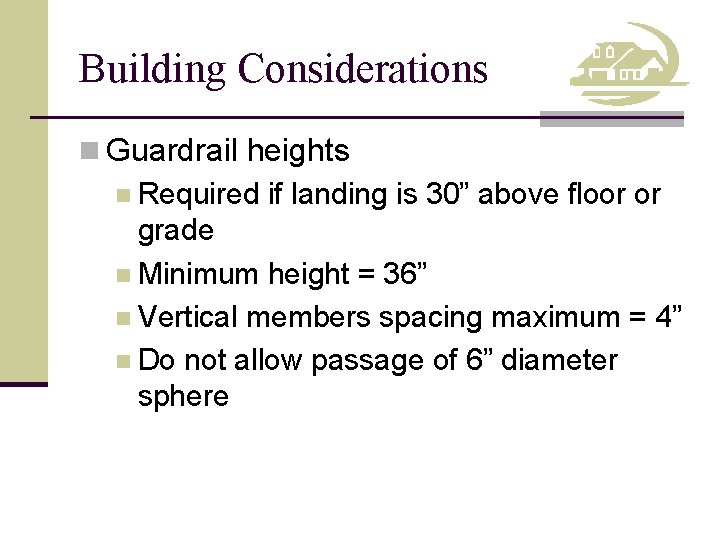 Building Considerations

Guardrail heights

Required if landing is 30” above floor or grade

Minimum height = 36”

Vertical members spacing maximum = 4”

Do not allow passage of 6” diameter sphere